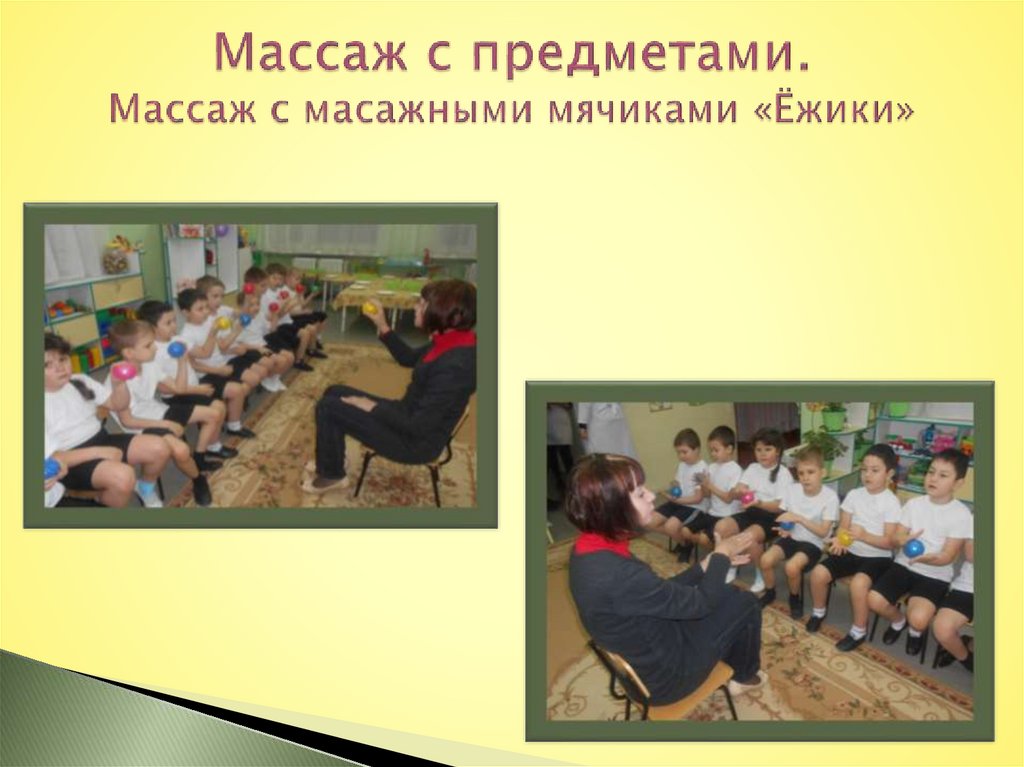 Массаж с предметами.
Массаж с масажными мячиками «Ёжики»